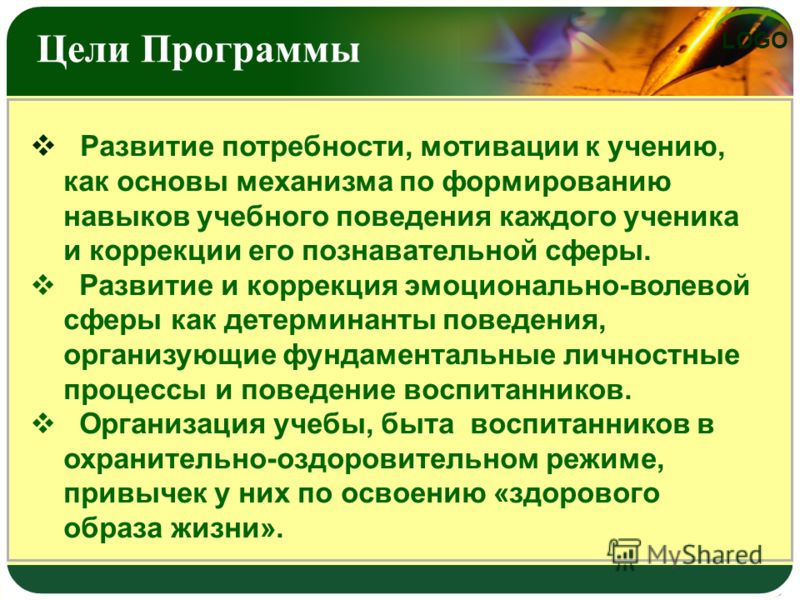 Цели Программы

LOGO

❖ Развитие потребности, мотивации к учению, как основы механизма по формированию навыков учебного поведения каждого ученика и коррекции его познавательной сферы.

❖ Развитие и коррекция эмоционально-волевой сферы как детерминанты поведения, организующие фундаментальные личностные процессы и поведение воспитанников.

❖ Организация учебы, быта воспитанников в охранительно-оздоровительном режиме, привычек у них по освоению «здорового образа жизни».

MyShared